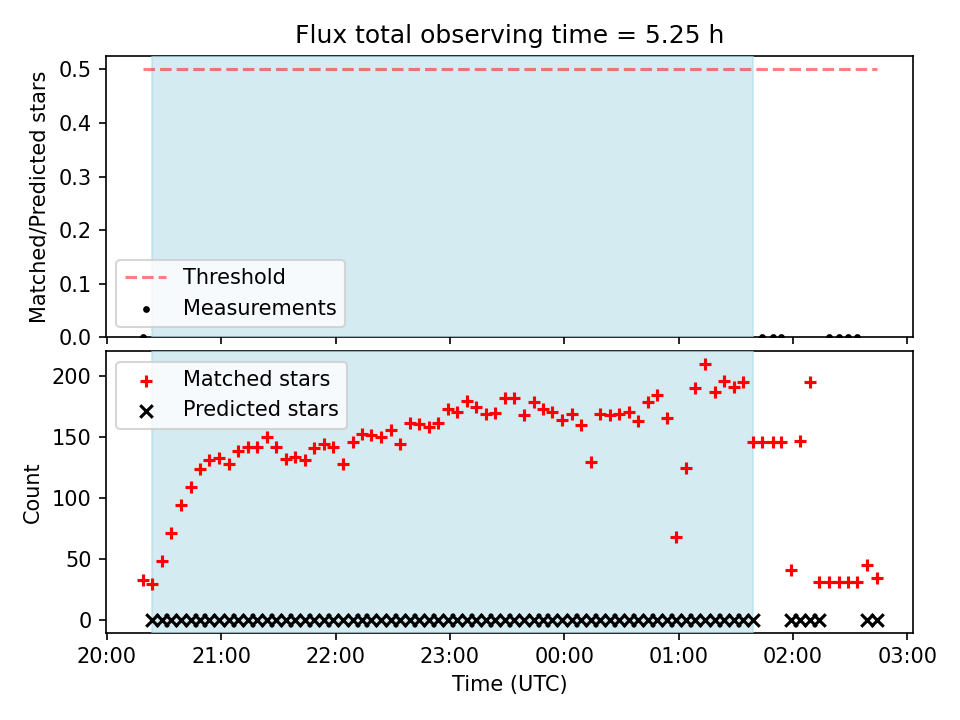 Flux total observing time = 5.25 h

Matched/Predicted stars

0.5
0.4
0.3
0.2
0.1
0.0

Threshold
Measurements

Count

200
150
100
50
0

Matched stars
Predicted stars

20:00
21:00
22:00
23:00
00:00
01:00
02:00
03:00

Time (UTC)